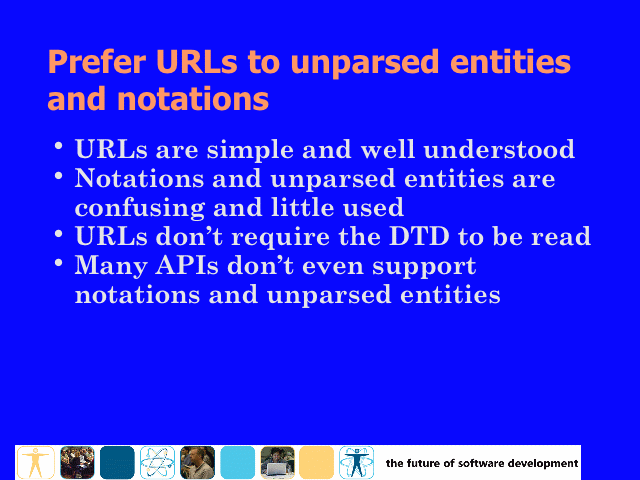 Prefer URLs to unparsed entities and notations

• URLs are simple and well understood
• Notations and unparsed entities are confusing and little used
• URLs don't require the DTD to be read
• Many APIs don't even support notations and unparsed entities

the future of software development